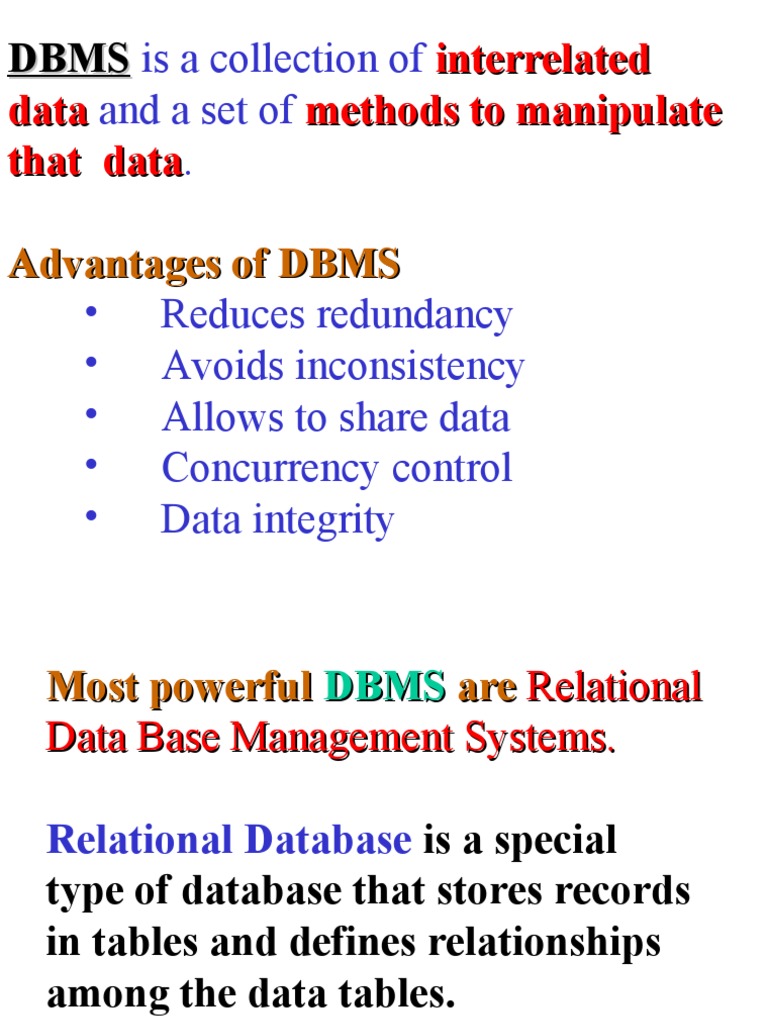 DBMS is a collection of interrelated data and a set of methods to manipulate that data.

Advantages of DBMS
• Reduces redundancy
• Avoids inconsistency
• Allows to share data
• Concurrency control
• Data integrity

Most powerful DBMS are Relational Data Base Management Systems.

Relational Database is a special type of database that stores records in tables and defines relationships among the data tables.